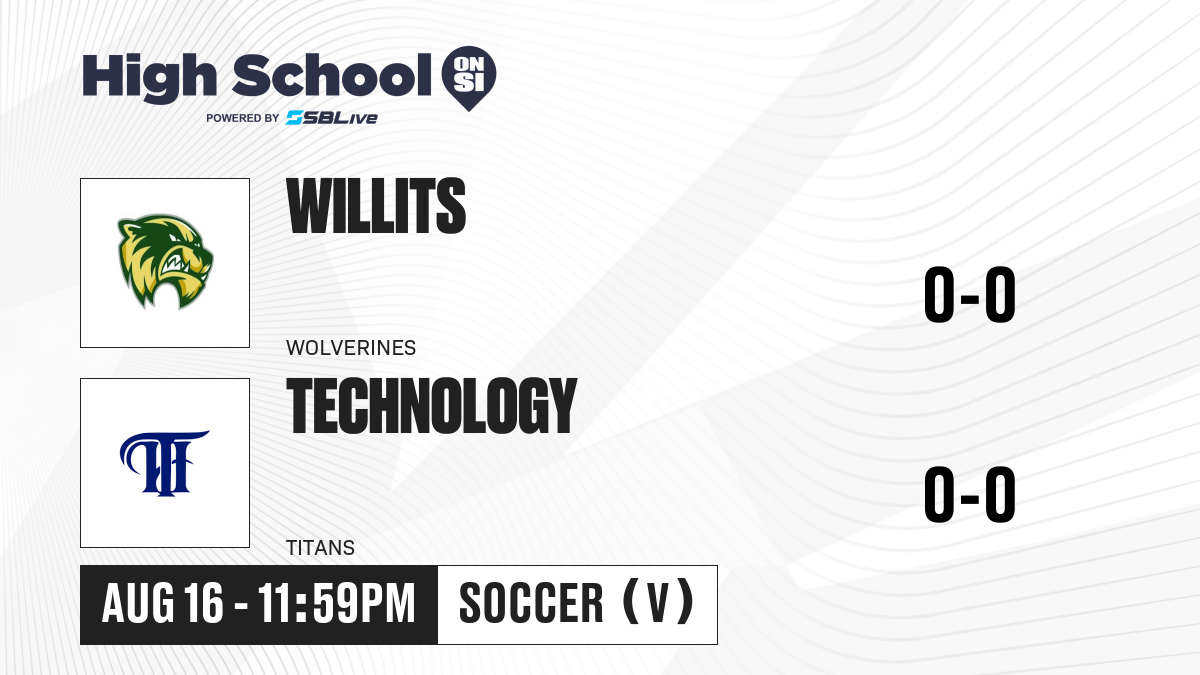 High School ON SI
POWERED BY SBLive

WILLITS
WOLVERINES
0-0

TECHNOLOGY
TITANS
0-0

AUG 16 - 11:59PM
SOCCER (V)